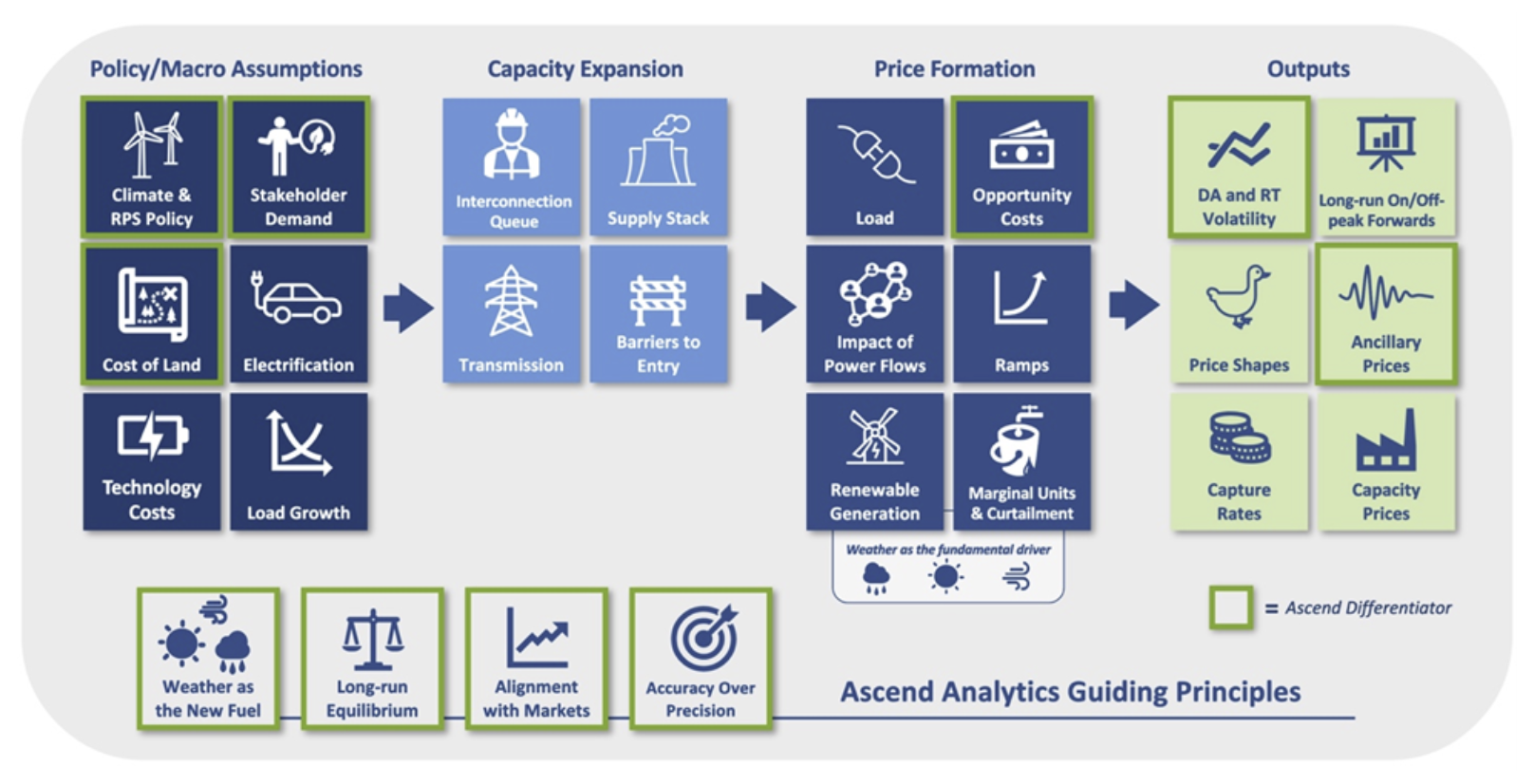 Policy/Macro Assumptions

Climate & RPS Policy

Stakeholder Demand

Cost of Land

Electrification

Technology Costs

Load Growth

Capacity Expansion

Interconnection Queue

Supply Stack

Transmission

Barriers to Entry

Price Formation

Load

Opportunity Costs

Impact of Power Flows

Ramps

Renewable Generation

Marginal Units & Curtailment

Weather as the fundamental driver

Outputs

DA and RT Volatility

Long-run On/Off-peak Forwards

Price Shapes

Ancillary Prices

Capture Rates

Capacity Prices

= Ascend Differentiator

Weather as the New Fuel

Long-run Equilibrium

Alignment with Markets

Accuracy Over Precision

Ascend Analytics Guiding Principles